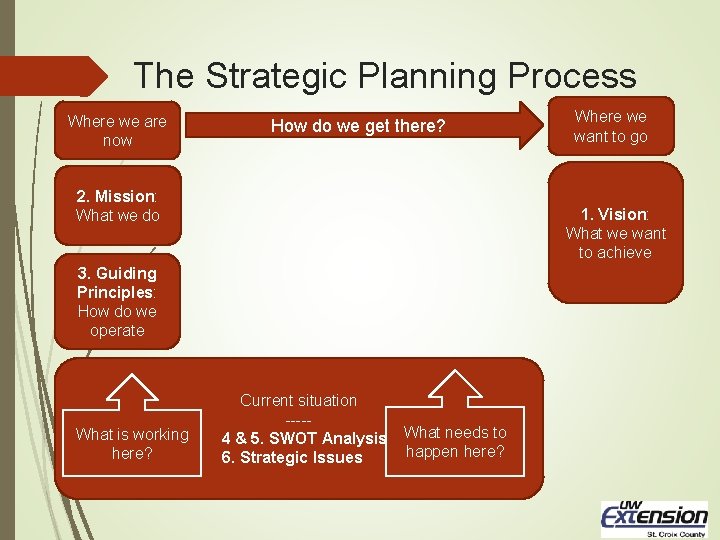 The Strategic Planning Process

Where we are now

How do we get there?

Where we want to go

2. Mission: What we do

1. Vision: What we want to achieve

3. Guiding Principles: How do we operate

What is working here?

Current situation
-----
4 & 5. SWOT Analysis
6. Strategic Issues

What needs to happen here?

UW Extension
St. Croix County